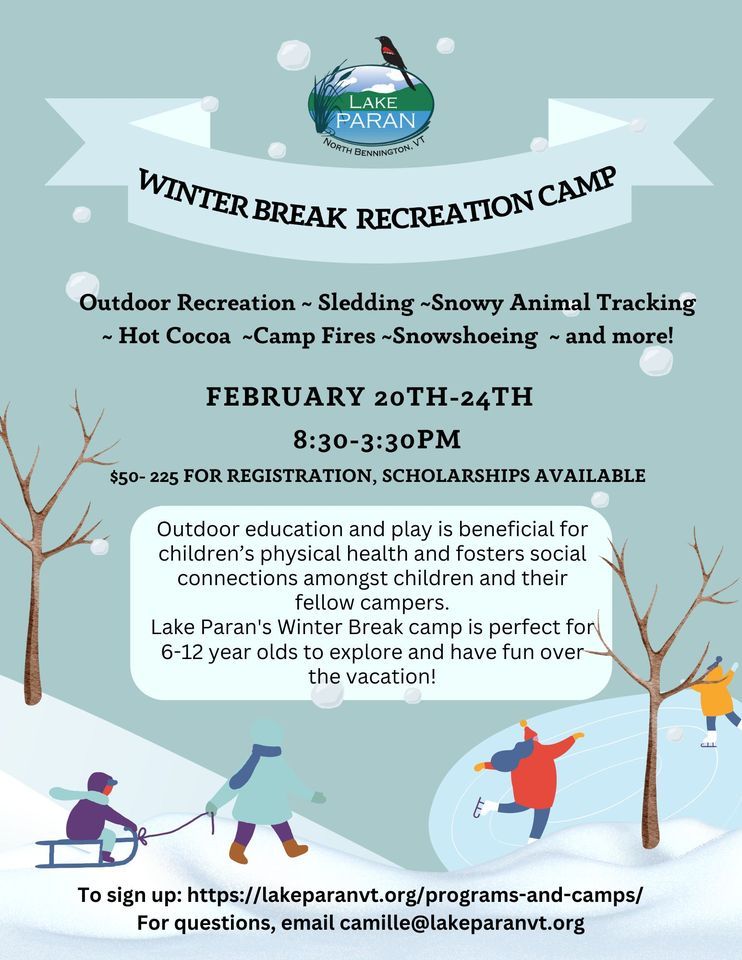 LAKE PARAN
NORTH BENNINGTON, VT

WINTER BREAK RECREATION CAMP

Outdoor Recreation ~ Sledding ~Snowy Animal Tracking ~ Hot Cocoa ~Camp Fires ~Snowshoeing ~ and more!

FEBRUARY 20TH-24TH

8:30-3:30PM

$50- 225 FOR REGISTRATION, SCHOLARSHIPS AVAILABLE

Outdoor education and play is beneficial for children's physical health and fosters social connections amongst children and their fellow campers.
Lake Paran's Winter Break camp is perfect for 6-12 year olds to explore and have fun over the vacation!

To sign up: https://lakeparanvt.org/programs-and-camps/
For questions, email camille@lakeparanvt.org